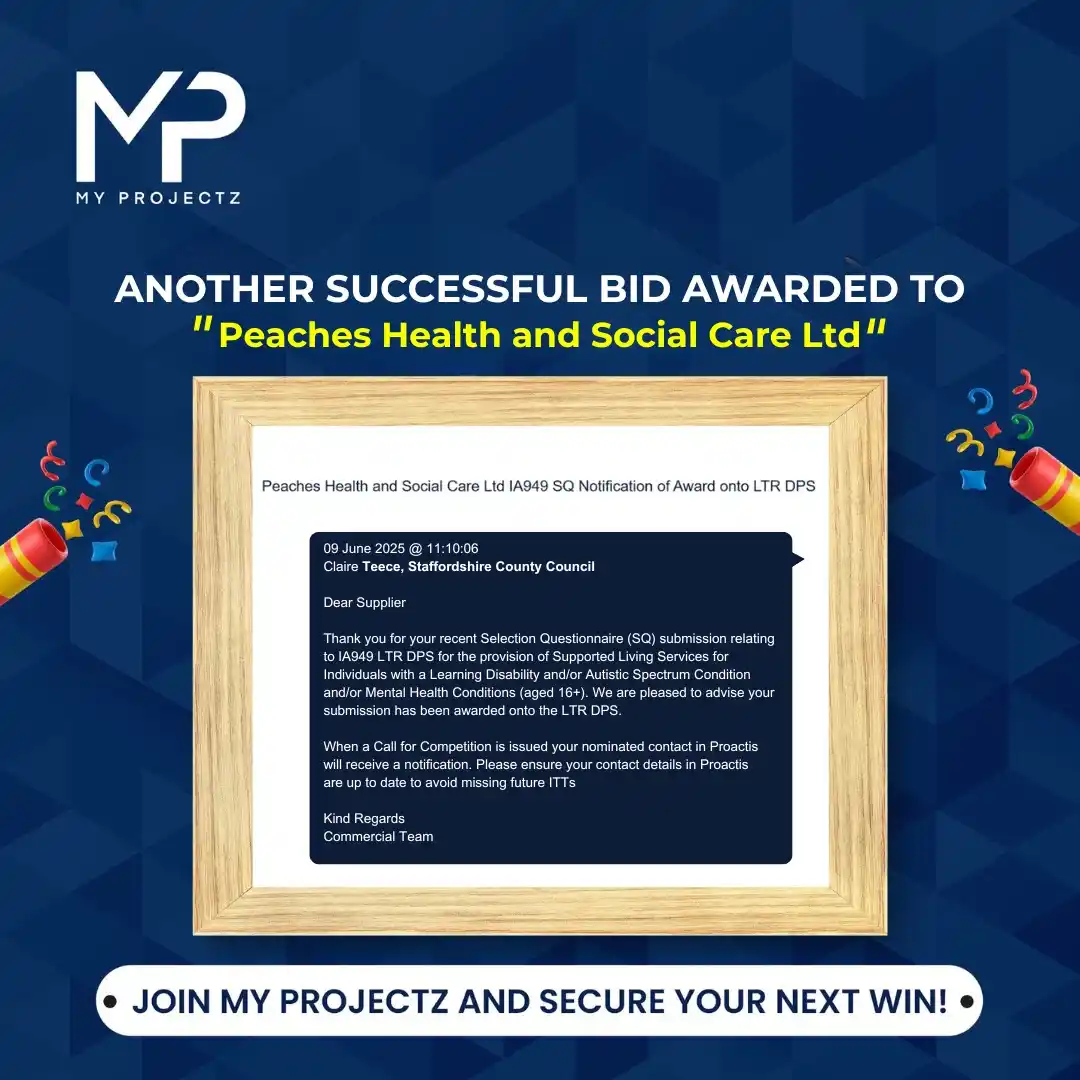 MP
MY PROJECTZ

ANOTHER SUCCESSFUL BID AWARDED TO
"Peaches Health and Social Care Ltd"

Peaches Health and Social Care Ltd IA949 SQ Notification of Award onto LTR DPS

09 June 2025 @ 11:10:06
Claire Teece, Staffordshire County Council

Dear Supplier

Thank you for your recent Selection Questionnaire (SQ) submission relating to IA949 LTR DPS for the provision of Supported Living Services for Individuals with a Learning Disability and/or Autistic Spectrum Condition and/or Mental Health Conditions (aged 16+). We are pleased to advise your submission has been awarded onto the LTR DPS.

When a Call for Competition is issued your nominated contact in Proactis will receive a notification. Please ensure your contact details in Proactis are up to date to avoid missing future ITTs

Kind Regards
Commercial Team

• JOIN MY PROJECTZ AND SECURE YOUR NEXT WIN! •